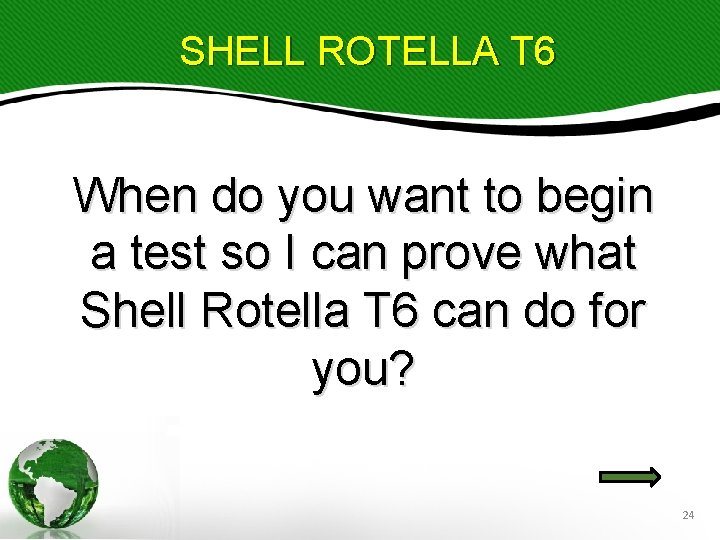 SHELL ROTELLA T6

When do you want to begin a test so I can prove what Shell Rotella T6 can do for you?

24